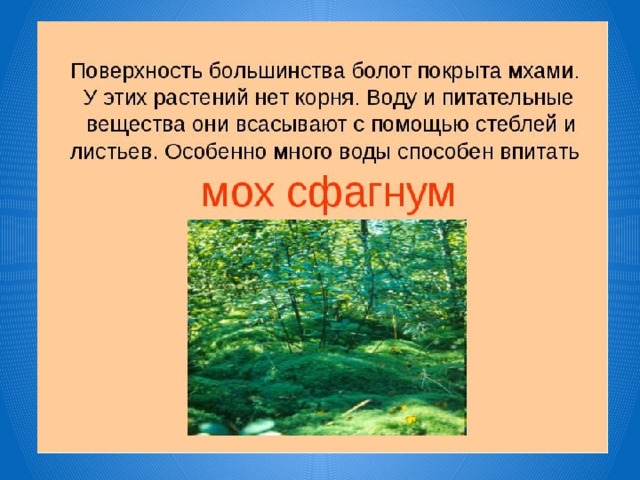 Поверхность большинства болот покрыта мхами. У этих растений нет корня. Воду и питательные вещества они всасывают с помощью стеблей и листьев. Особенно много воды способен впитать

мох сфагнум